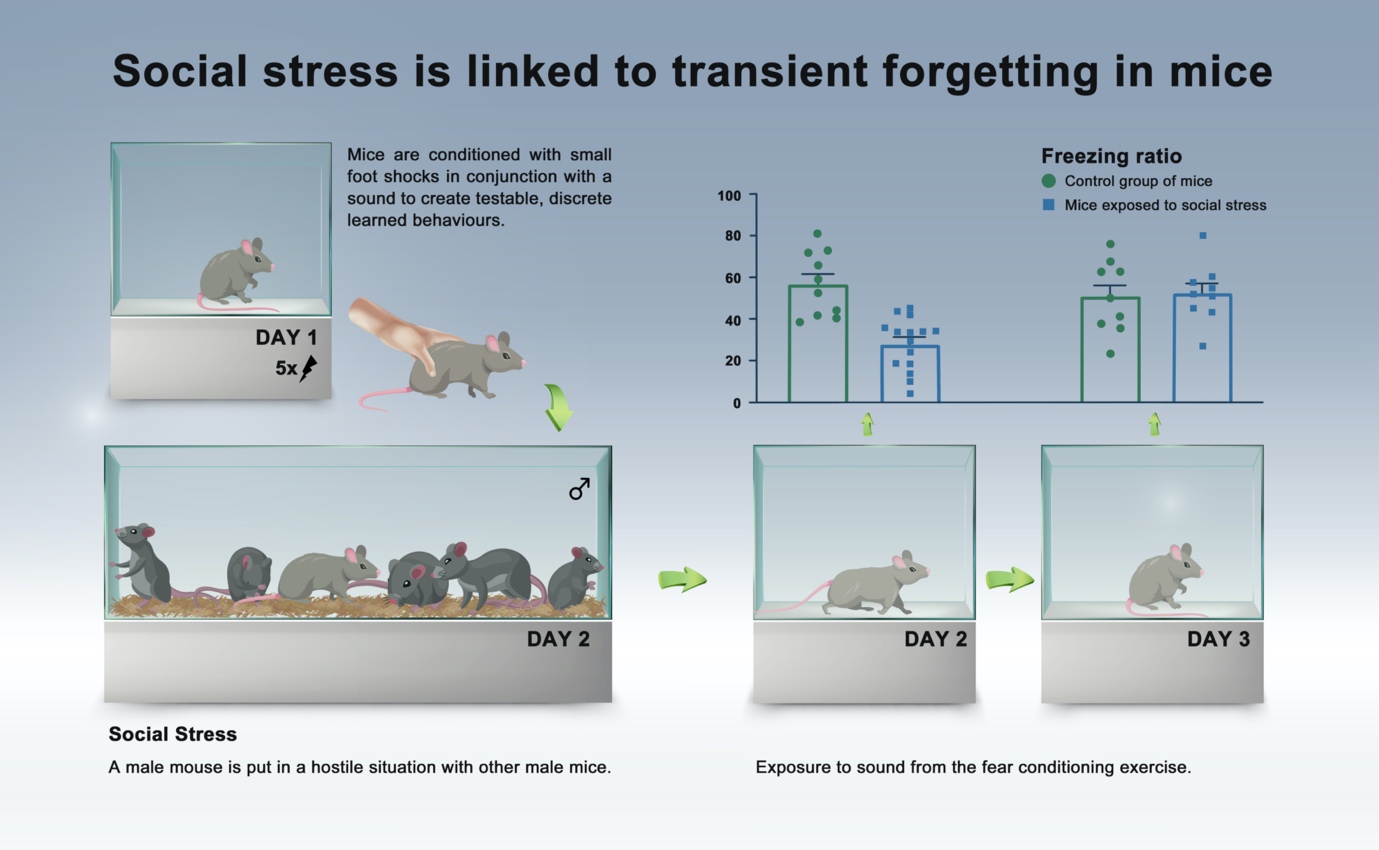 Social stress is linked to transient forgetting in mice

Mice are conditioned with small foot shocks in conjunction with a sound to create testable, discrete learned behaviours.

DAY 1
5x

Freezing ratio
Control group of mice
Mice exposed to social stress

100
80
60
40
20
0

♂

DAY 2

DAY 2

DAY 3

Social Stress
A male mouse is put in a hostile situation with other male mice.

Exposure to sound from the fear conditioning exercise.